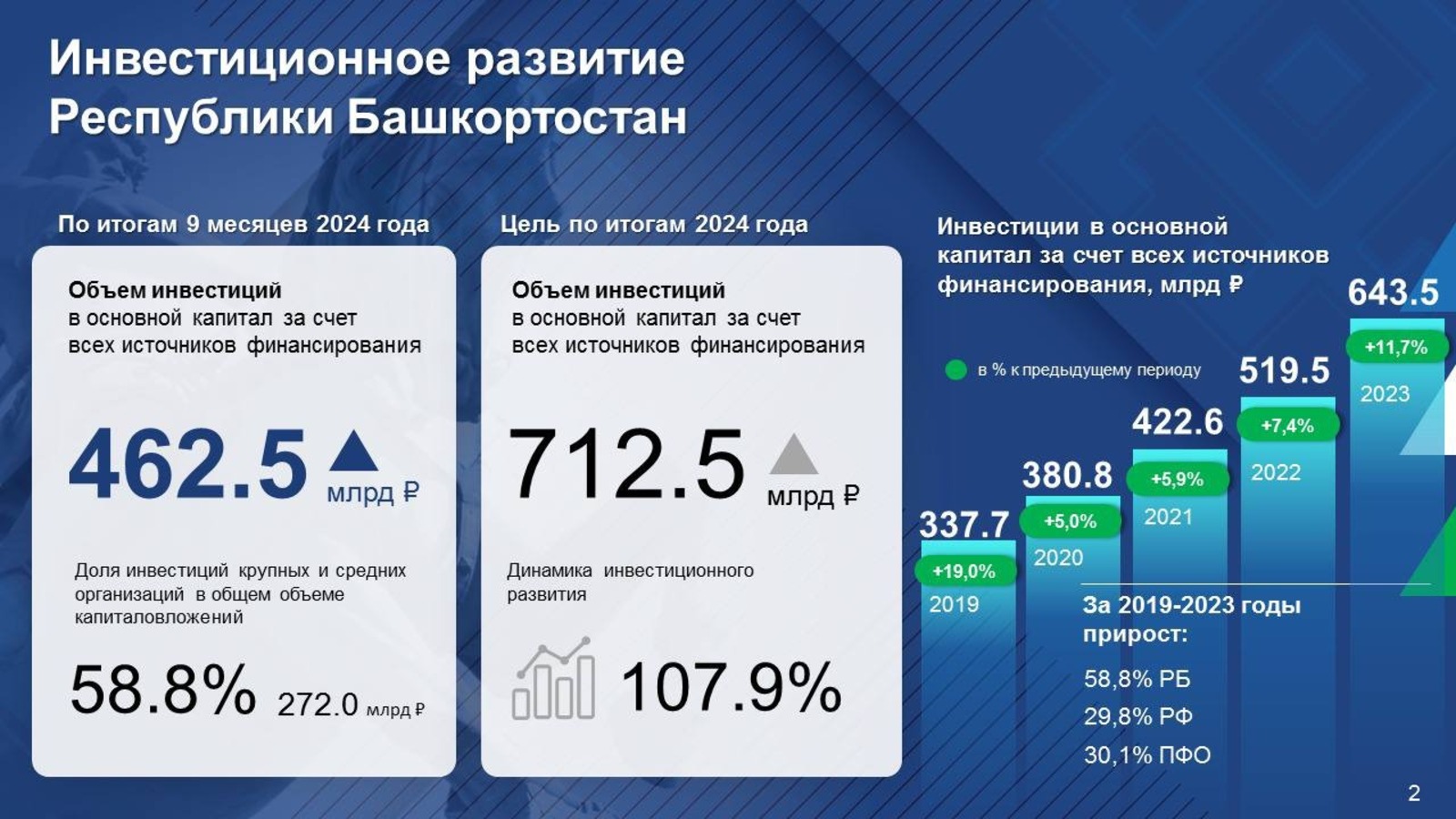 Инвестиционное развитие Республики Башкортостан

По итогам 9 месяцев 2024 года

Объем инвестиций в основной капитал за счет всех источников финансирования

462.5 млрд ₽

Доля инвестиций крупных и средних организаций в общем объеме капиталовложений

58.8% 272.0 млрд ₽

Цель по итогам 2024 года

Объем инвестиций в основной капитал за счет всех источников финансирования

712.5 млрд ₽

Динамика инвестиционного развития

107.9%

Инвестиции в основной капитал за счет всех источников финансирования, млрд ₽

в % к предыдущему периоду

337.7 +19,0% 2019
380.8 +5,0% 2020
422.6 +5,9% 2021
519.5 +7,4% 2022
643.5 +11,7% 2023

За 2019-2023 годы прирост:
58,8% РБ
29,8% РФ
30,1% ПФО

2